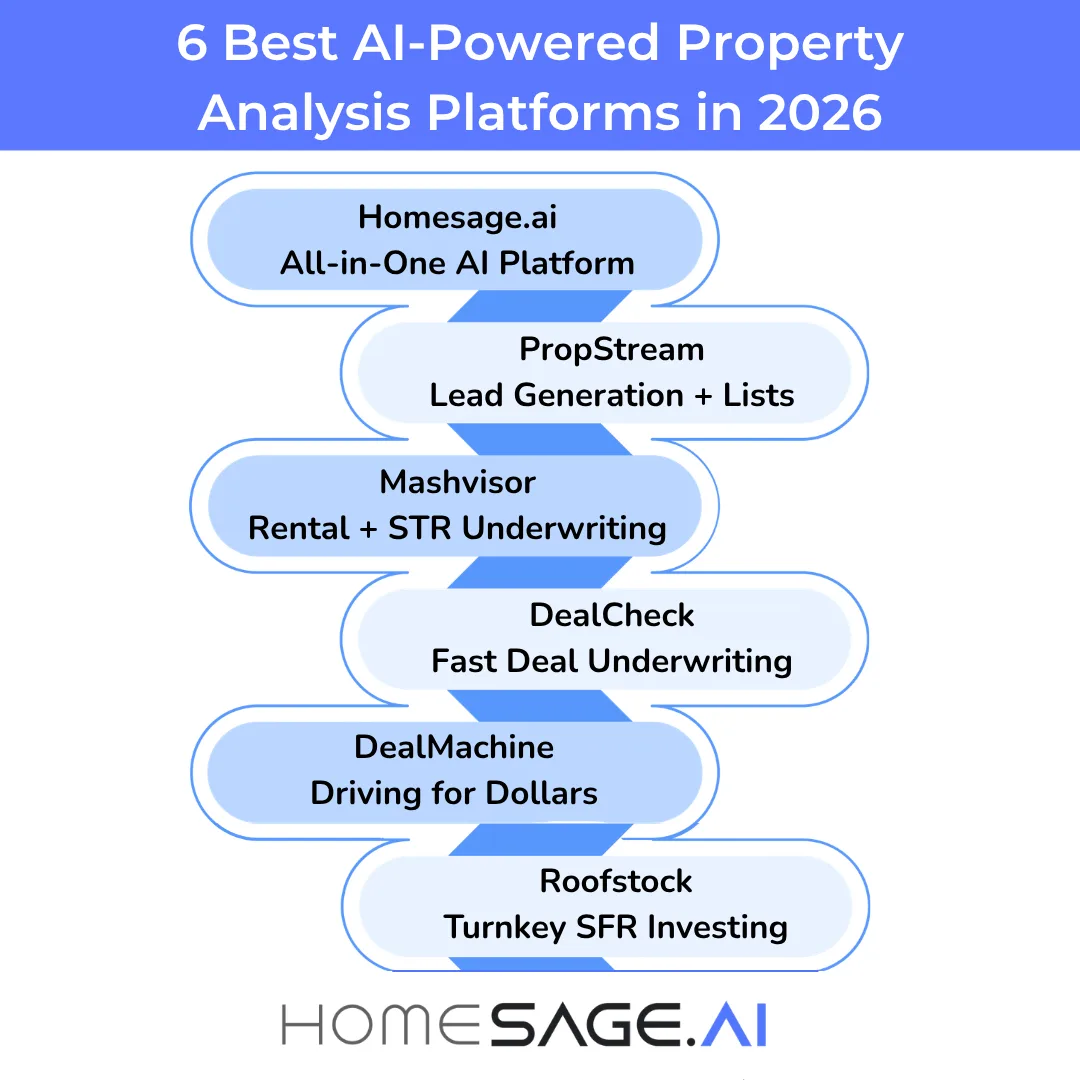 6 Best AI-Powered Property Analysis Platforms in 2026

Homesage.ai
All-in-One AI Platform

PropStream
Lead Generation + Lists

Mashvisor
Rental + STR Underwriting

DealCheck
Fast Deal Underwriting

DealMachine
Driving for Dollars

Roofstock
Turnkey SFR Investing

HOMESAGE.AI